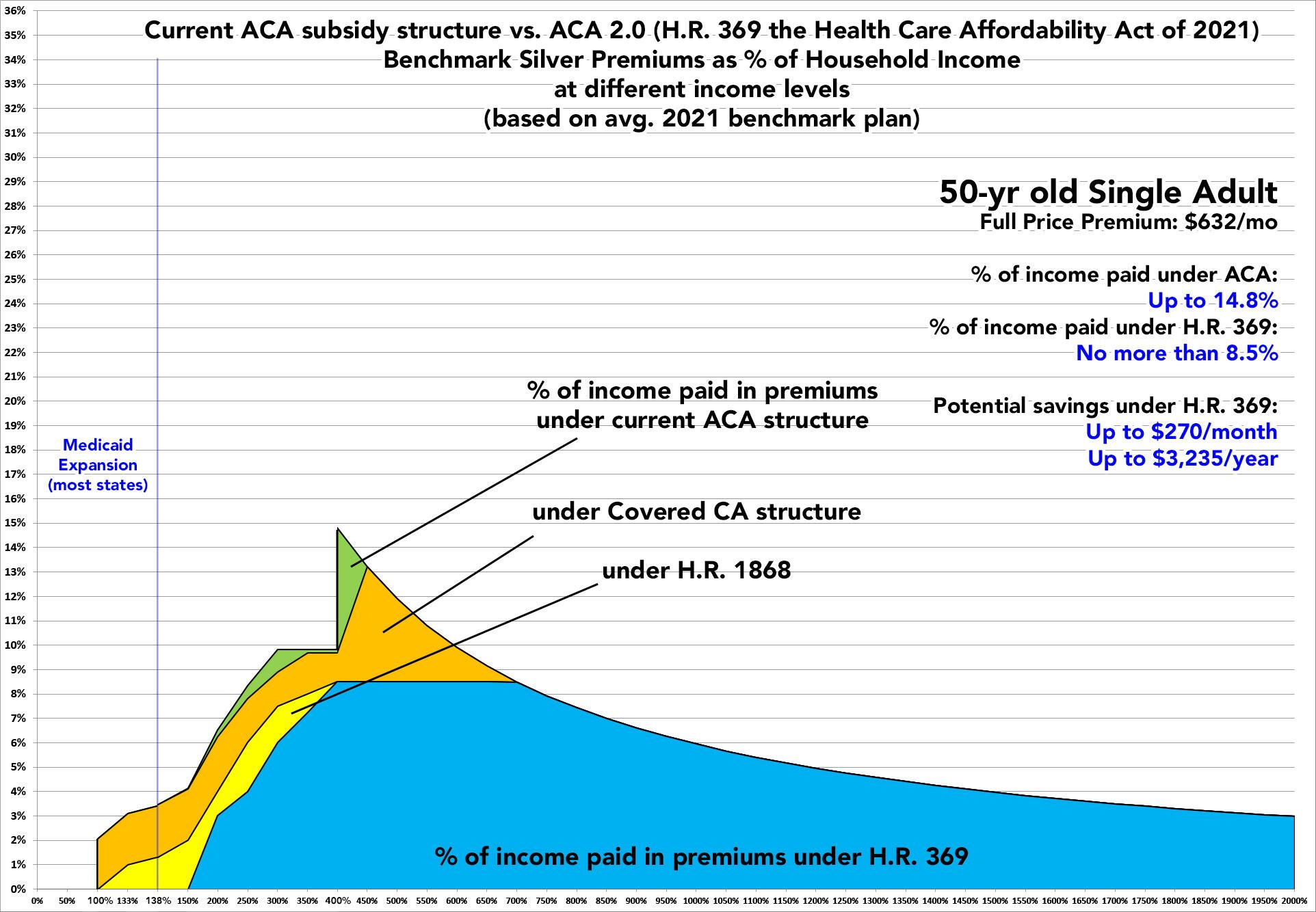 Current ACA subsidy structure vs. ACA 2.0 (H.R. 369 the Health Care Affordability Act of 2021)
Benchmark Silver Premiums as % of Household Income
at different income levels
(based on avg. 2021 benchmark plan)

50-yr old Single Adult
Full Price Premium: $632/mo

% of income paid under ACA:
Up to 14.8%
% of income paid under H.R. 369:
No more than 8.5%

Potential savings under H.R. 369:
Up to $270/month
Up to $3,235/year

Medicaid Expansion (most states)

% of income paid in premiums under current ACA structure

under Covered CA structure

under H.R. 1868

% of income paid in premiums under H.R. 369

36%
35%
34%
33%
32%
31%
30%
29%
28%
27%
26%
25%
24%
23%
22%
21%
20%
19%
18%
17%
16%
15%
14%
13%
12%
11%
10%
9%
8%
7%
6%
5%
4%
3%
2%
1%
0%

0% 50% 100% 133% 138% 150% 200% 250% 300% 350% 400% 450% 500% 550% 600% 650% 700% 750% 800% 850% 900% 950% 1000% 1050% 1100% 1150% 1200% 1250% 1300% 1350% 1400% 1450% 1500% 1550% 1600% 1650% 1700% 1750% 1800% 1850% 1900% 1950% 2000%